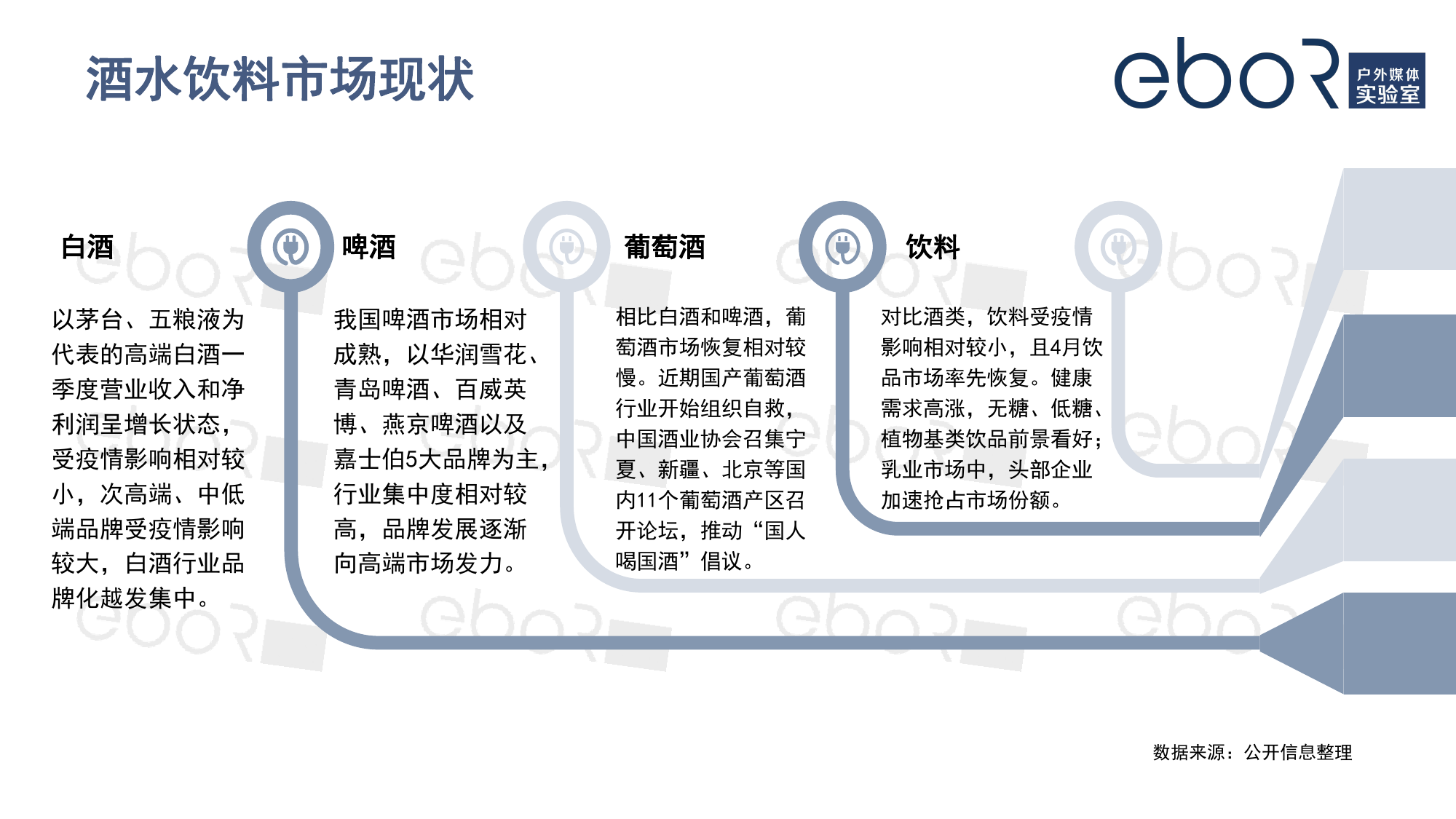 酒水饮料市场现状

eboR 户外媒体 实验室

白酒

以茅台、五粮液为代表的高端白酒一季度营业收入和净利润呈增长状态，受疫情影响相对较小，次高端、中低端品牌受疫情影响较大，白酒行业品牌化越发集中。

啤酒

我国啤酒市场相对成熟，以华润雪花、青岛啤酒、百威英博、燕京啤酒以及嘉士伯5大品牌为主，行业集中度相对较高，品牌发展逐渐向高端市场发力。

葡萄酒

相比白酒和啤酒，葡萄酒市场恢复相对较慢。近期国产葡萄酒行业开始组织自救，中国酒业协会召集宁夏、新疆、北京等国内11个葡萄酒产区召开论坛，推动“国人喝国酒”倡议。

饮料

对比酒类，饮料受疫情影响相对较小，且4月饮品市场率先恢复。健康需求高涨，无糖、低糖、植物基类饮品前景看好；乳业市场中，头部企业加速抢占市场份额。

数据来源：公开信息整理